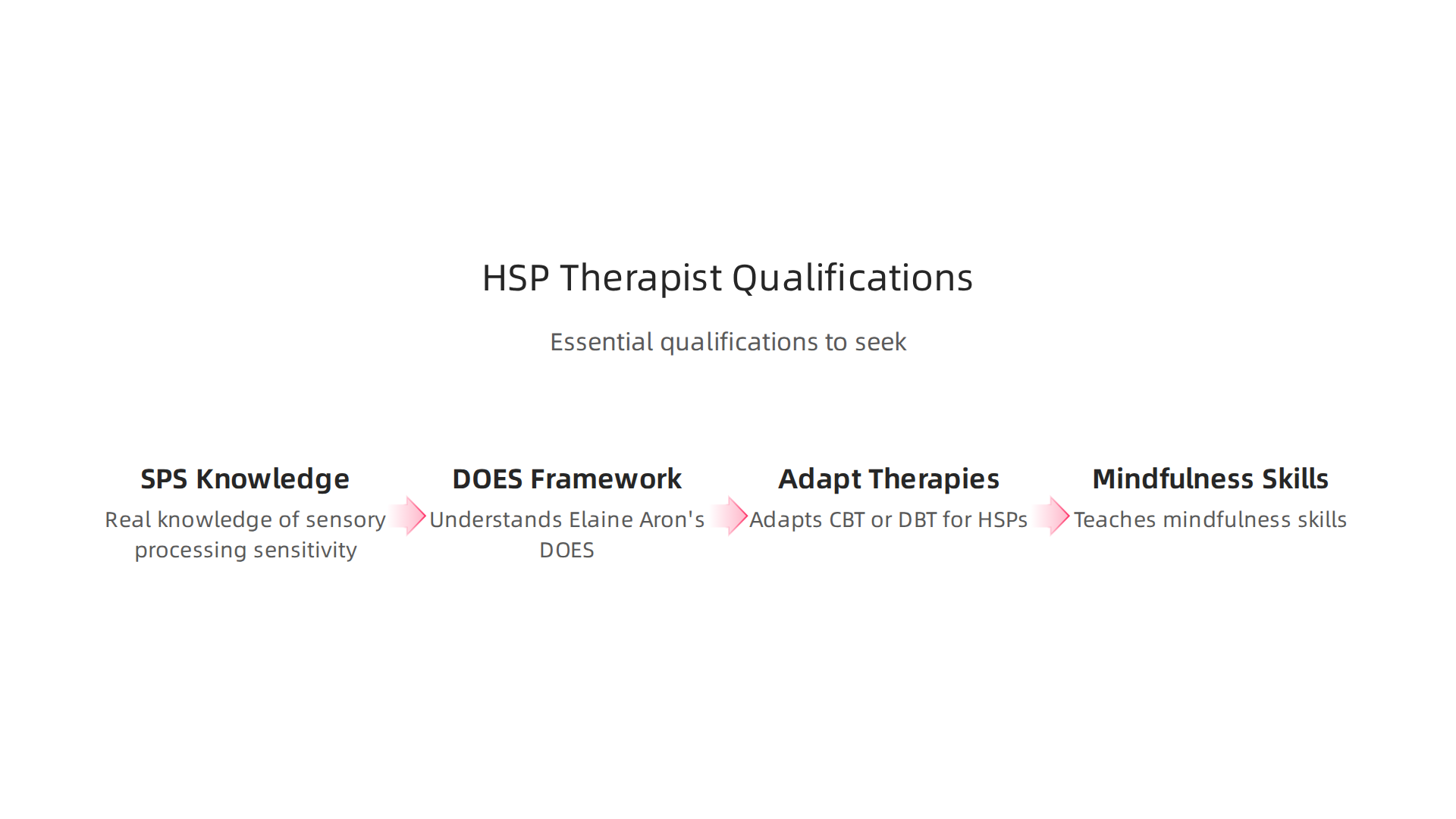 HSP Therapist Qualifications

Essential qualifications to seek

SPS Knowledge
Real knowledge of sensory processing sensitivity

DOES Framework
Understands Elaine Aron's DOES

Adapt Therapies
Adapts CBT or DBT for HSPs

Mindfulness Skills
Teaches mindfulness skills